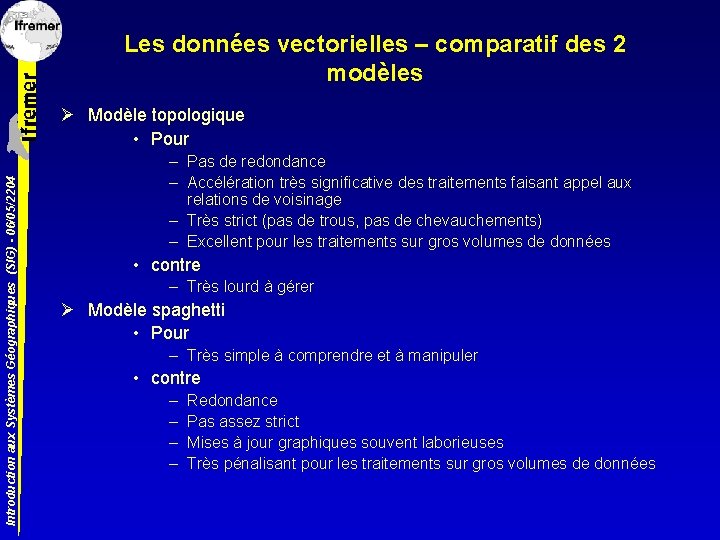 Ifremer

Ifremer

Introduction aux Systèmes Géographiques (SIG) - 06/05/2204

Les données vectorielles – comparatif des 2 modèles

➢ Modèle topologique
• Pour
– Pas de redondance
– Accélération très significative des traitements faisant appel aux relations de voisinage
– Très strict (pas de trous, pas de chevauchements)
– Excellent pour les traitements sur gros volumes de données
• contre
– Très lourd à gérer

➢ Modèle spaghetti
• Pour
– Très simple à comprendre et à manipuler
• contre
– Redondance
– Pas assez strict
– Mises à jour graphiques souvent laborieuses
– Très pénalisant pour les traitements sur gros volumes de données